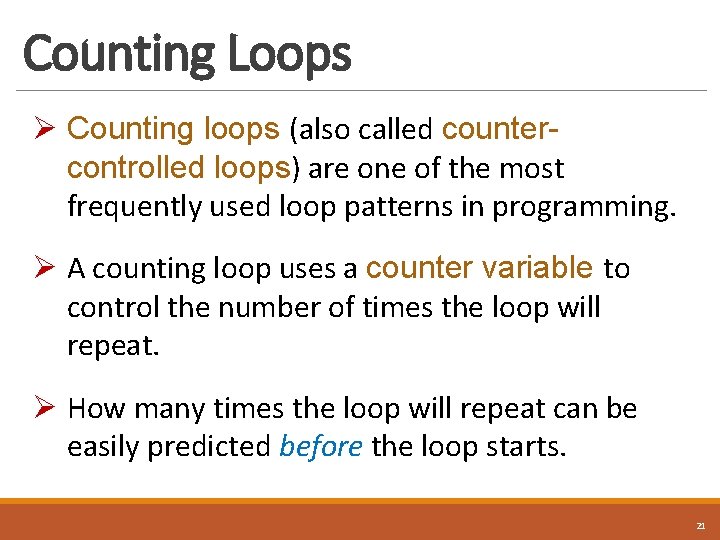 Counting Loops

➢ Counting loops (also called counter-controlled loops) are one of the most frequently used loop patterns in programming.

➢ A counting loop uses a counter variable to control the number of times the loop will repeat.

➢ How many times the loop will repeat can be easily predicted before the loop starts.

21